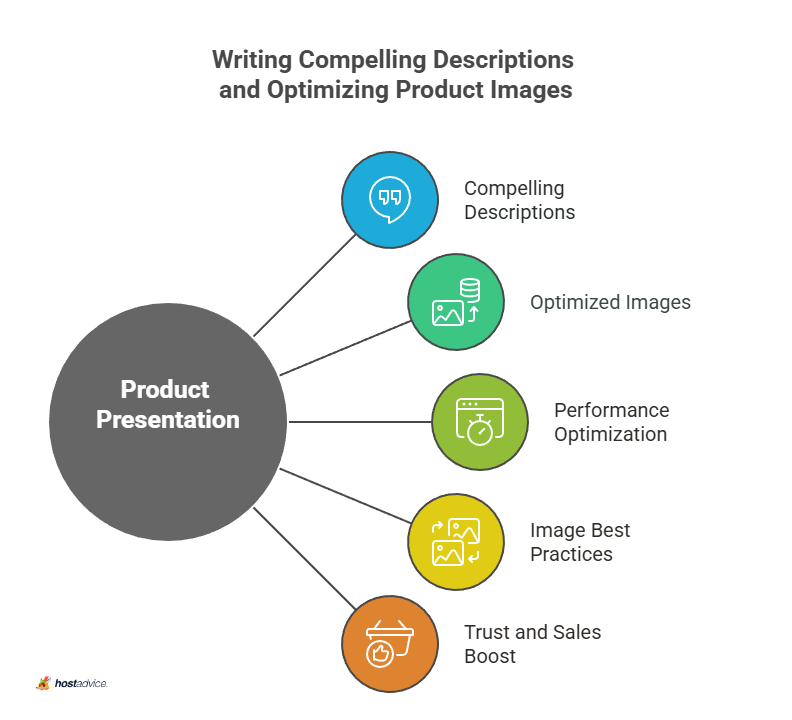 Writing Compelling Descriptions and Optimizing Product Images

Product Presentation

Compelling Descriptions

Optimized Images

Performance Optimization

Image Best Practices

Trust and Sales Boost

hostadvice.